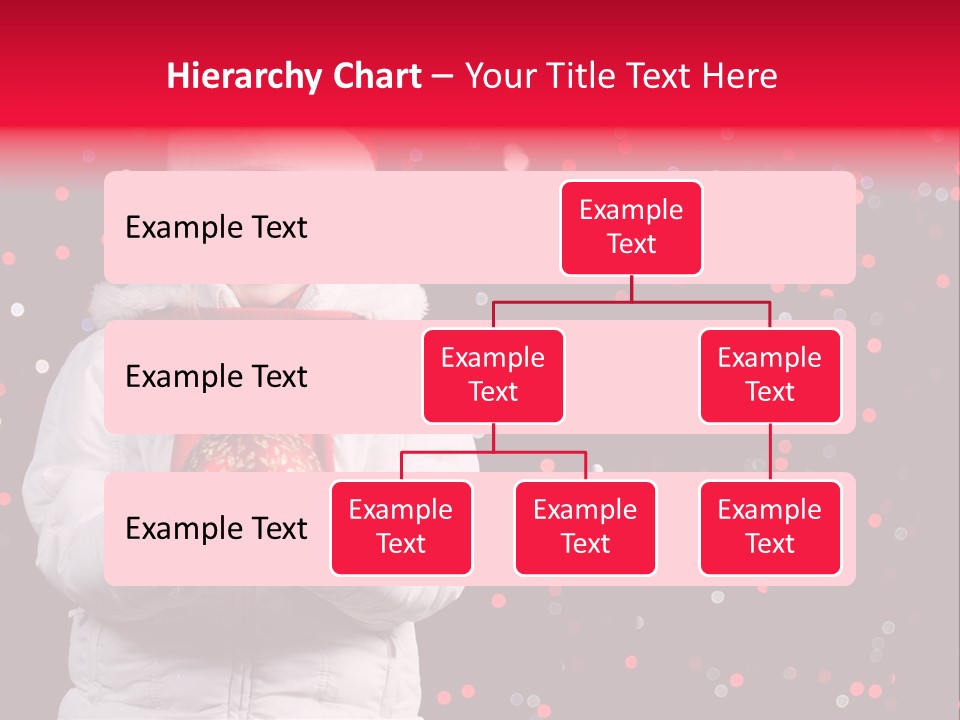 Hierarchy Chart – Your Title Text Here

Example Text

Example Text

Example Text

Example Text

Example Text

Example Text

Example Text

Example Text

Example Text